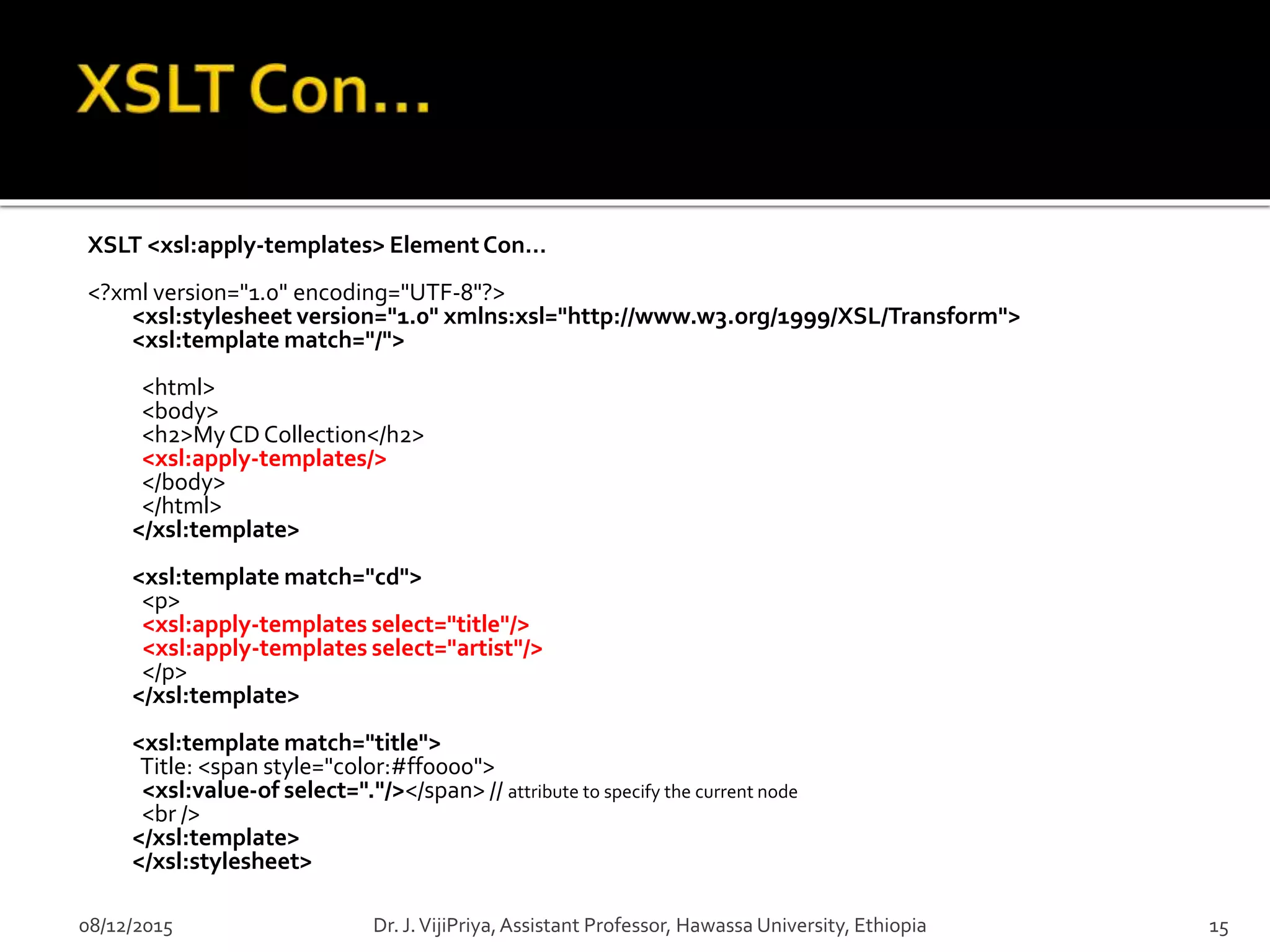 XSLT Con...

XSLT <xsl:apply-templates> Element Con...

<?xml version="1.0" encoding="UTF-8"?>
<xsl:stylesheet version="1.0" xmlns:xsl="http://www.w3.org/1999/XSL/Transform">
<xsl:template match="/">

<html>
<body>
<h2>My CD Collection</h2>
<xsl:apply-templates/>
</body>
</html>
</xsl:template>

<xsl:template match="cd">
<p>
<xsl:apply-templates select="title"/>
<xsl:apply-templates select="artist"/>
</p>
</xsl:template>

<xsl:template match="title">
Title: <span style="color:#ff0000">
<xsl:value-of select="."/></span> // attribute to specify the current node
<br />
</xsl:template>
</xsl:stylesheet>

08/12/2015 Dr. J. VijiPriya, Assistant Professor, Hawassa University, Ethiopia 15